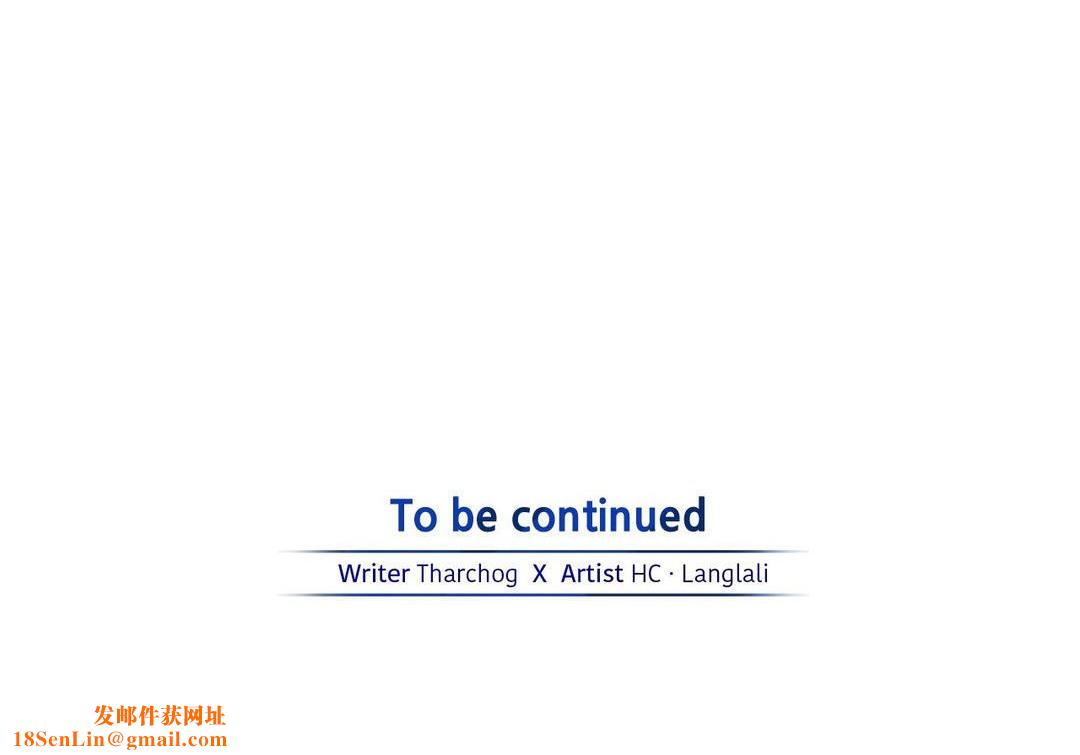 To be continued

Writer Tharchog X Artist HC · Langlali

发邮件获网址
18SenLin@gmail.com